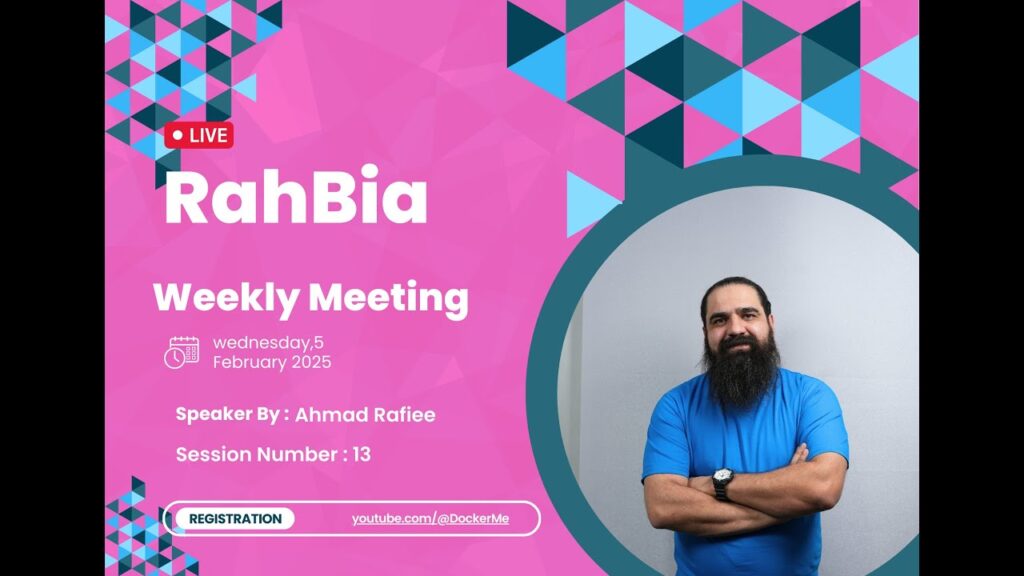 LIVE

RahBia

Weekly Meeting

wednesday,5
February 2025

Speaker By : Ahmad Rafiee

Session Number : 13

REGISTRATION

youtube.com/@DockerMe